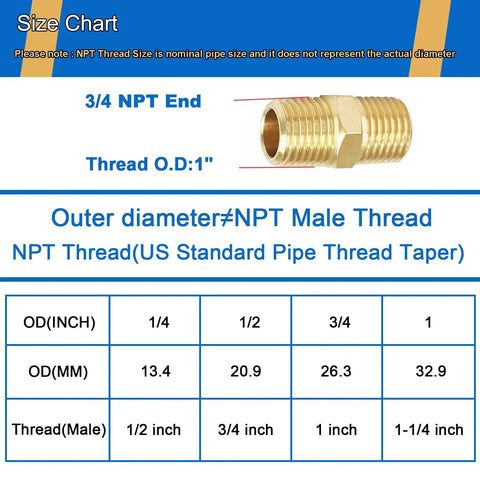 Size Chart

Please note : NPT Thread Size is nominal pipe size and it does not represent the actual diameter

3/4 NPT End

Thread O.D:1"

Outer diameter≠NPT Male Thread

NPT Thread(US Standard Pipe Thread Taper)

| OD(INCH) | 1/4 | 1/2 | 3/4 | 1 |
|---|---|---|---|---|
| OD(MM) | 13.4 | 20.9 | 26.3 | 32.9 |
| Thread(Male) | 1/2 inch | 3/4 inch | 1 inch | 1-1/4 inch |